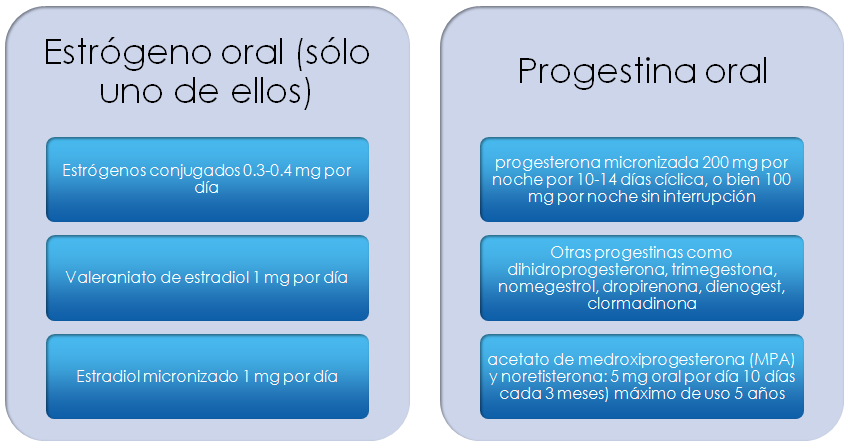 Estrógeno oral (sólo uno de ellos)

Estrógenos conjugados 0.3-0.4 mg por día

Valeraniato de estradiol 1 mg por día

Estradiol micronizado 1 mg por día

Progestina oral

progesterona micronizada 200 mg por noche por 10-14 días cíclica, o bien 100 mg por noche sin interrupción

Otras progestinas como dihidroprogesterona, trimegestona, nomegestrol, dropirenona, dienogest, clormadinona

acetato de medroxiprogesterona (MPA) y noretisterona: 5 mg oral por día 10 días cada 3 meses) máximo de uso 5 años